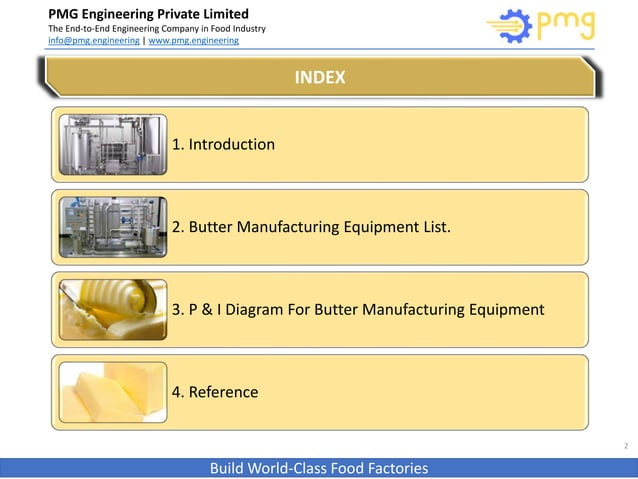 PMG Engineering Private Limited
The End-to-End Engineering Company in Food Industry
info@pmg.engineering | www.pmg.engineering

pmg

INDEX

1. Introduction

2. Butter Manufacturing Equipment List.

3. P & I Diagram For Butter Manufacturing Equipment

4. Reference

2

Build World-Class Food Factories